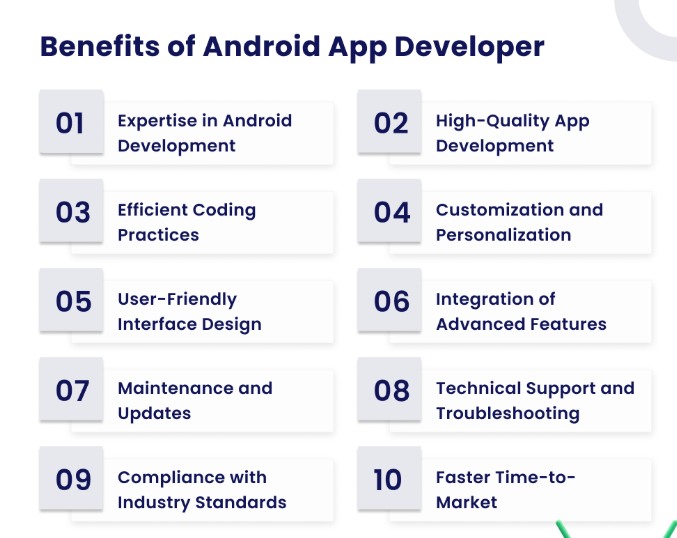 Benefits of Android App Developer

01 Expertise in Android Development

02 High-Quality App Development

03 Efficient Coding Practices

04 Customization and Personalization

05 User-Friendly Interface Design

06 Integration of Advanced Features

07 Maintenance and Updates

08 Technical Support and Troubleshooting

09 Compliance with Industry Standards

10 Faster Time-to-Market